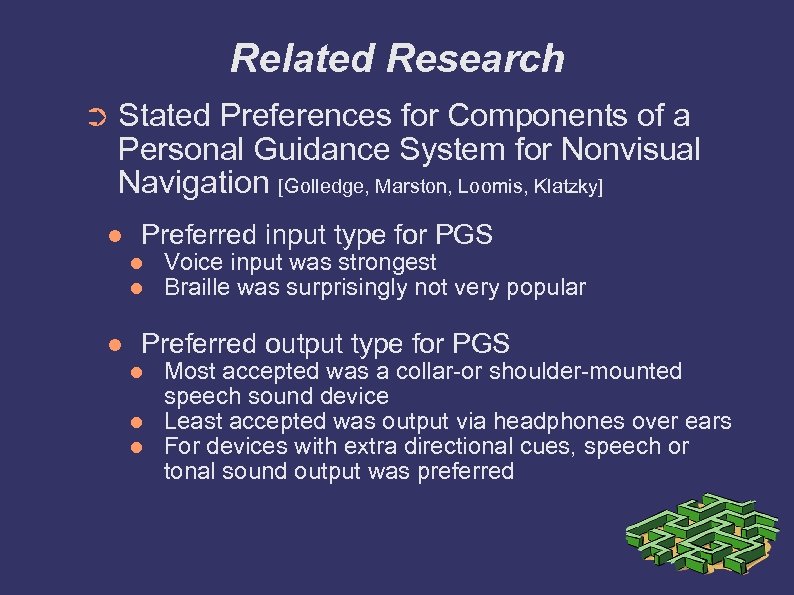 Related Research

➲ Stated Preferences for Components of a Personal Guidance System for Nonvisual Navigation [Golledge, Marston, Loomis, Klatzky]

● Preferred input type for PGS
● Voice input was strongest
● Braille was surprisingly not very popular

● Preferred output type for PGS
● Most accepted was a collar-or shoulder-mounted speech sound device
● Least accepted was output via headphones over ears
● For devices with extra directional cues, speech or tonal sound output was preferred